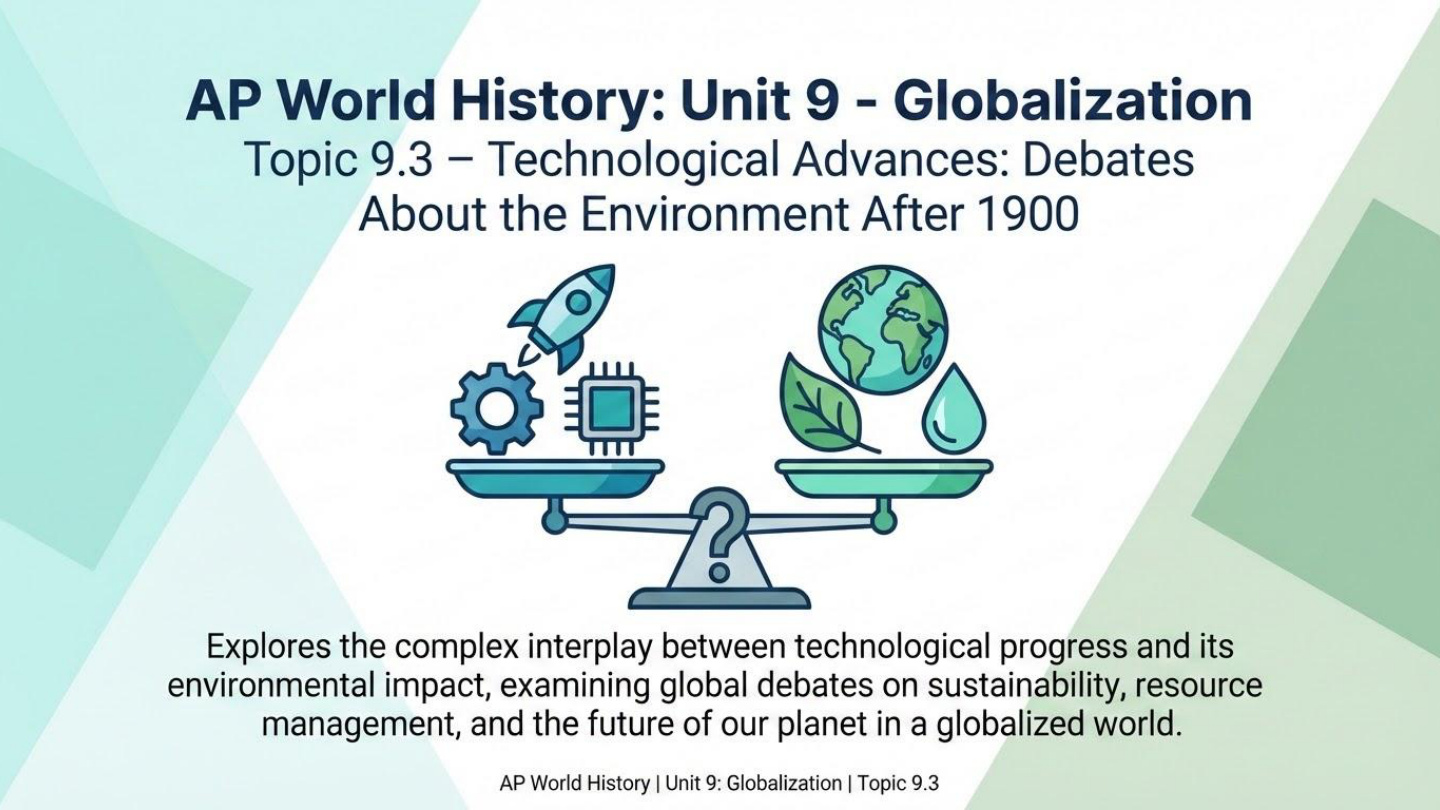 AP World History: Unit 9 - Globalization
Topic 9.3 – Technological Advances: Debates About the Environment After 1900

?

Explores the complex interplay between technological progress and its environmental impact, examining global debates on sustainability, resource management, and the future of our planet in a globalized world.

AP World History | Unit 9: Globalization | Topic 9.3